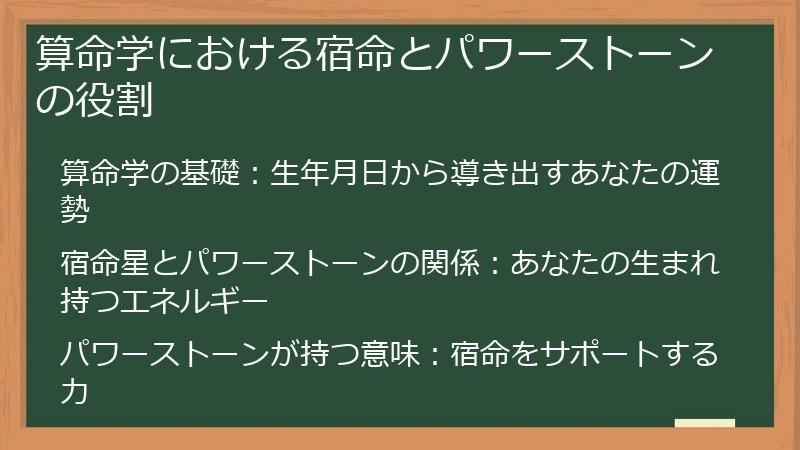 算命学における宿命とパワーストーンの役割

算命学の基礎：生年月日から導き出すあなたの運勢

宿命星とパワーストーンの関係：あなたの生まれ持つエネルギー

パワーストーンが持つ意味：宿命をサポートする力